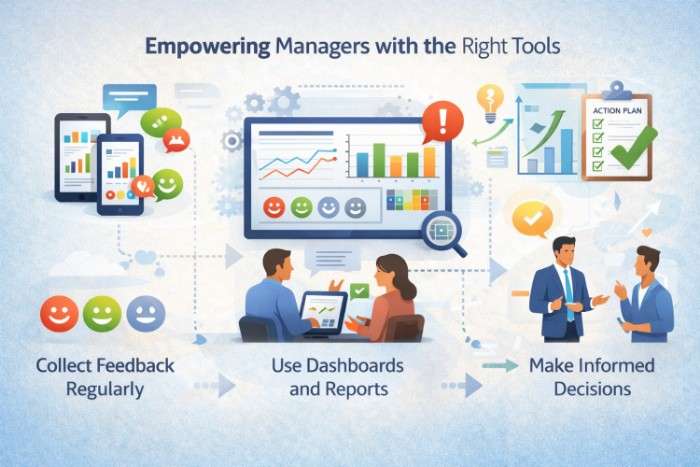 Empowering Managers with the Right Tools

ACTION PLAN

Collect Feedback Regularly

Use Dashboards and Reports

Make Informed Decisions